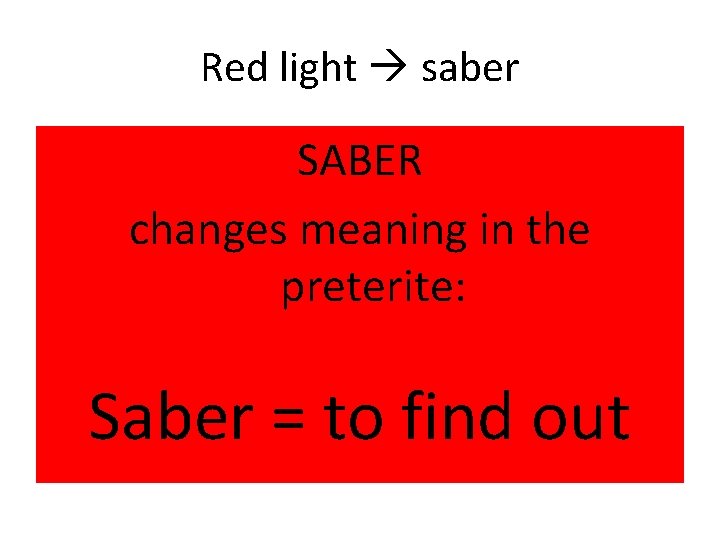 Red light → saber

SABER

changes meaning in the preterite:

Saber = to find out